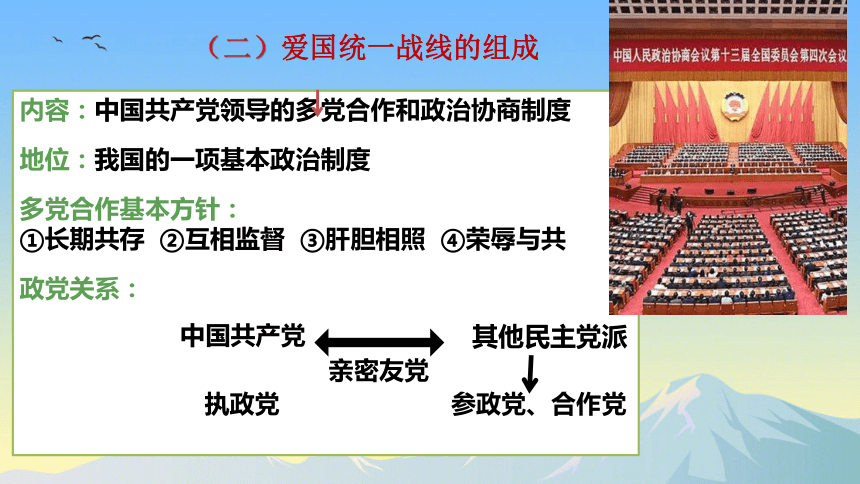 （二）爱国统一战线的组成

中国人民政治协商会议第十三届全国委员会第四次会议

内容：中国共产党领导的多党合作和政治协商制度

地位：我国的一项基本政治制度

多党合作基本方针：
①长期共存 ②互相监督 ③肝胆相照 ④荣辱与共

政党关系：

中国共产党 亲密友党 其他民主党派

执政党 参政党、合作党